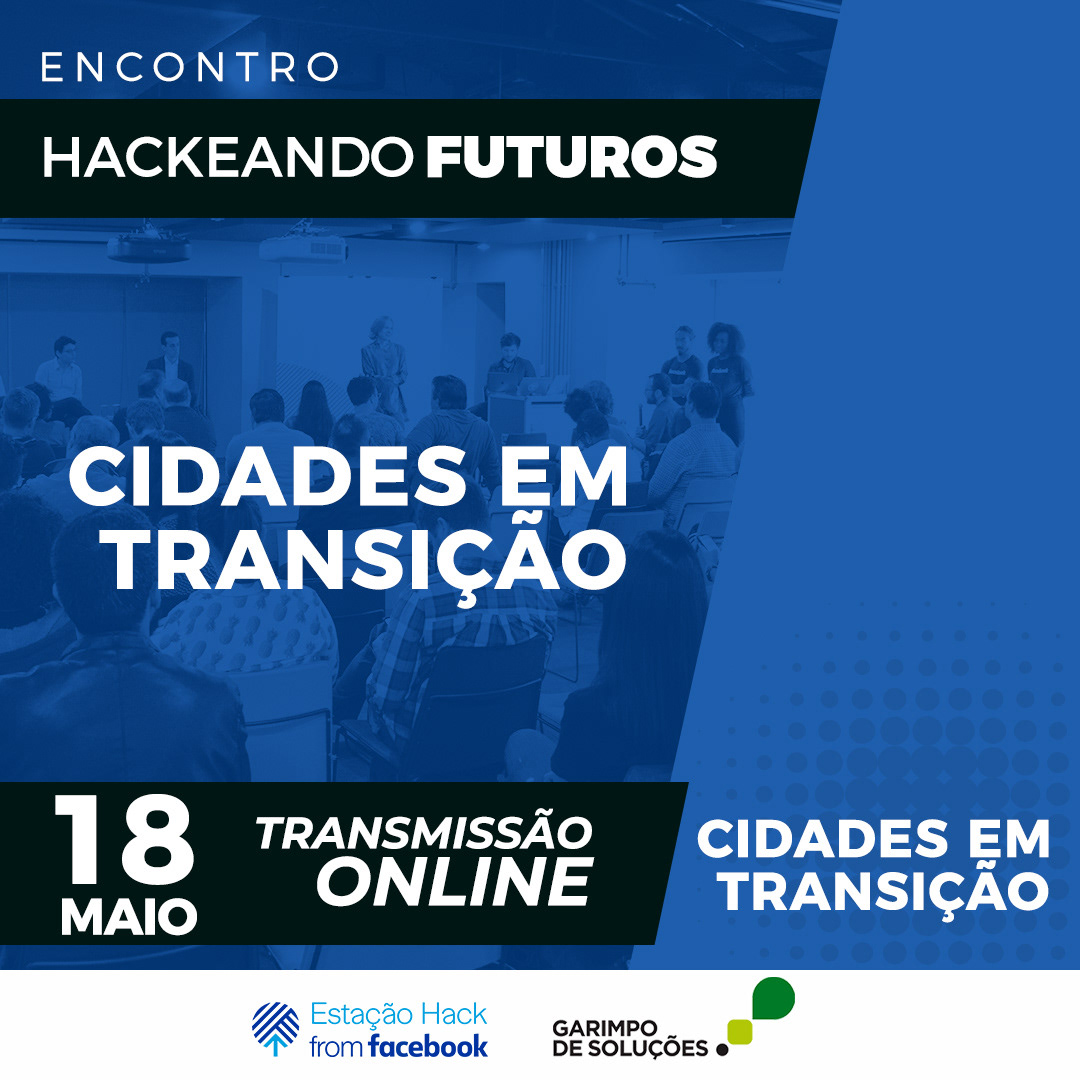 ENCONTRO

HACKEANDO FUTUROS

CIDADES EM TRANSIÇÃO

18 MAIO

TRANSMISSÃO ONLINE

CIDADES EM TRANSIÇÃO

Estação Hack from facebook

GARIMPO DE SOLUÇÕES